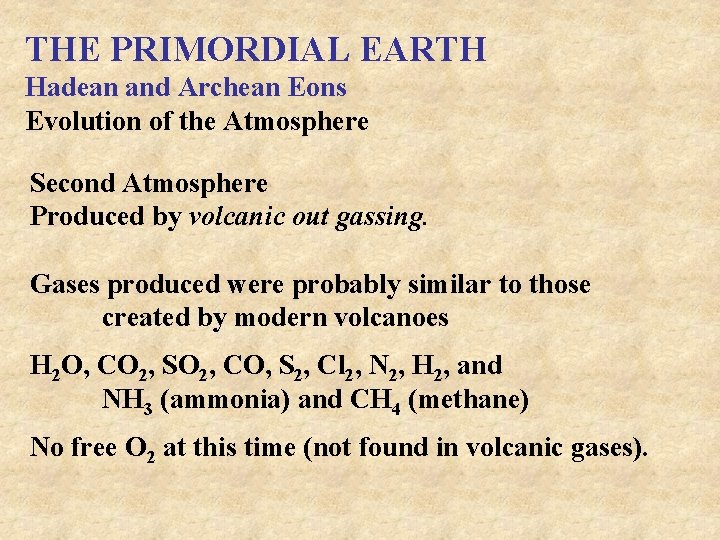 THE PRIMORDIAL EARTH
Hadean and Archean Eons
Evolution of the Atmosphere

Second Atmosphere
Produced by volcanic out gassing.

Gases produced were probably similar to those created by modern volcanoes

$H_2O$, $CO_2$, $SO_2$, $CO$, $S_2$, $Cl_2$, $N_2$, $H_2$, and $NH_3$ (ammonia) and $CH_4$ (methane)

No free $O_2$ at this time (not found in volcanic gases).